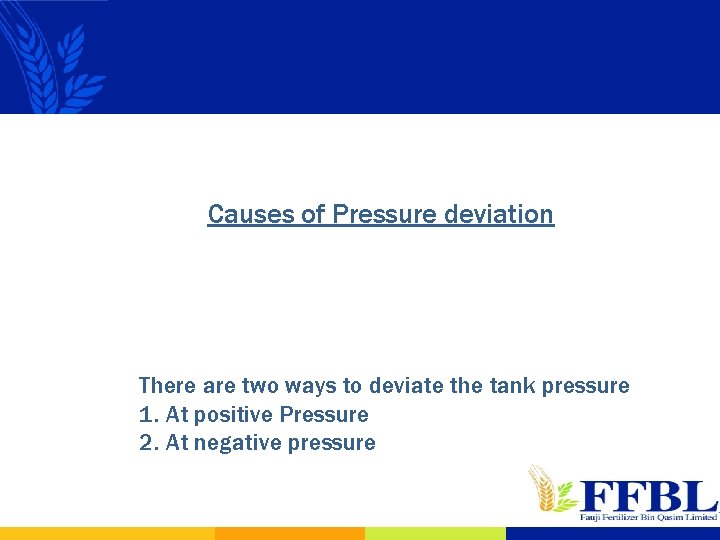 Causes of Pressure deviation

There are two ways to deviate the tank pressure
1. At positive Pressure
2. At negative pressure

FFBL
Fauji Fertilizer Bin Qasim Limited